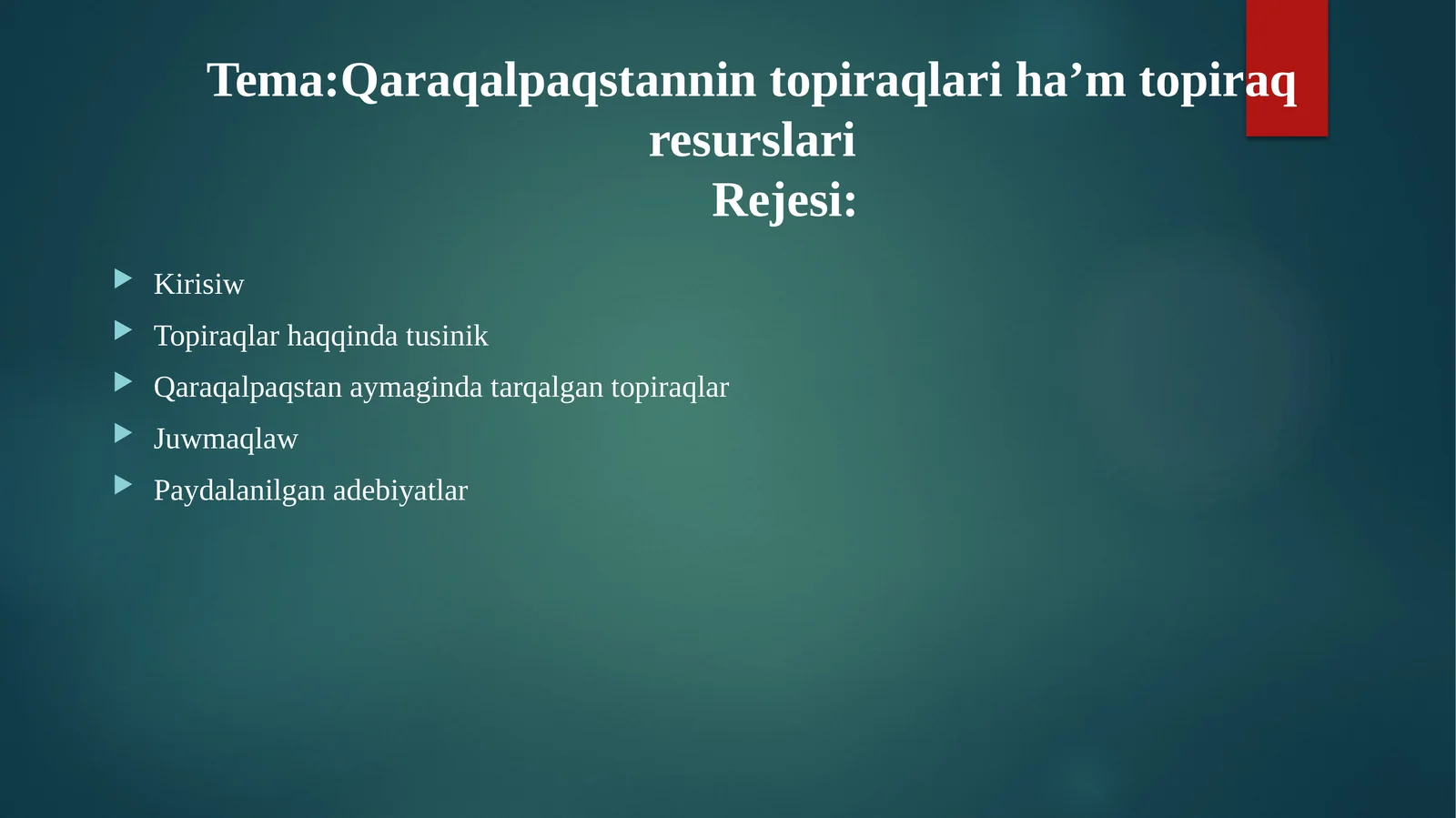 Tema:Qaraqalpaqstannin topiraqlari ha’m topiraq resurslari
Rejesi:

Kirisiw
Topiraqlar haqqinda tusinik
Qaraqalpaqstan aymaginda tarqalgan topiraqlar
Juwmaqlaw
Paydalanilgan adebiyatlar